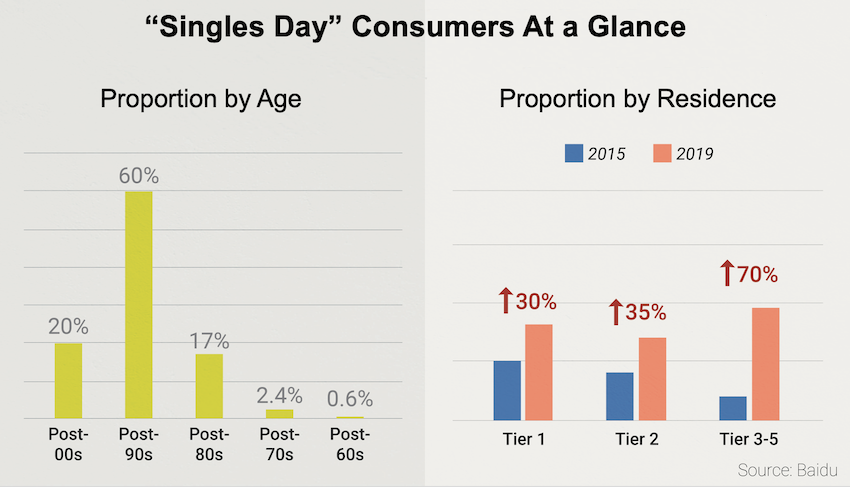 “Singles Day” Consumers At a Glance

Proportion by Age

20%
60%
17%
2.4%
0.6%

Post-00s
Post-90s
Post-80s
Post-70s
Post-60s

Proportion by Residence

2015
2019

↑30%
↑35%
↑70%

Tier 1
Tier 2
Tier 3-5

Source: Baidu